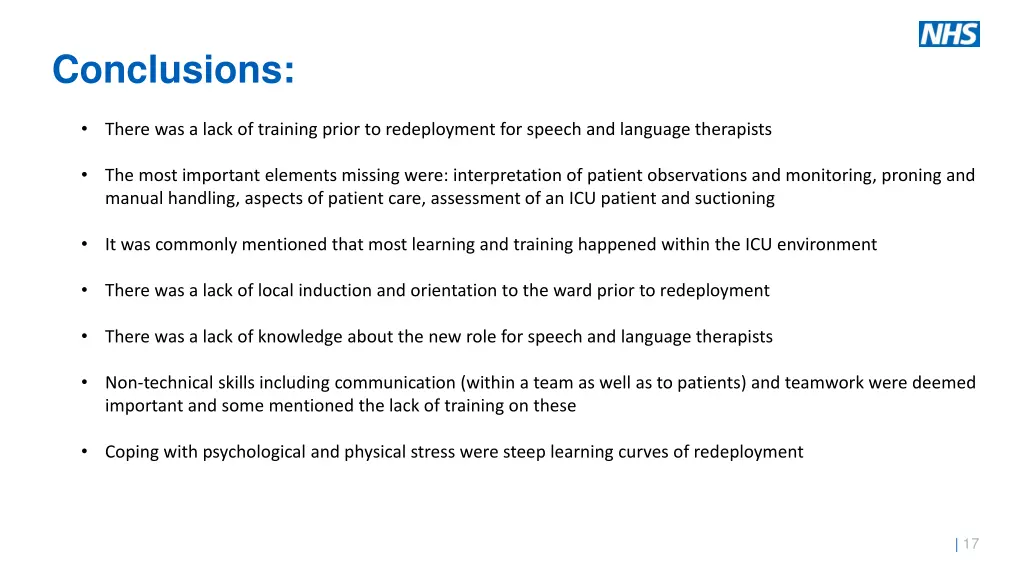 NHS

Conclusions:

• There was a lack of training prior to redeployment for speech and language therapists

• The most important elements missing were: interpretation of patient observations and monitoring, proning and manual handling, aspects of patient care, assessment of an ICU patient and suctioning

• It was commonly mentioned that most learning and training happened within the ICU environment

• There was a lack of local induction and orientation to the ward prior to redeployment

• There was a lack of knowledge about the new role for speech and language therapists

• Non-technical skills including communication (within a team as well as to patients) and teamwork were deemed important and some mentioned the lack of training on these

• Coping with psychological and physical stress were steep learning curves of redeployment

| 17